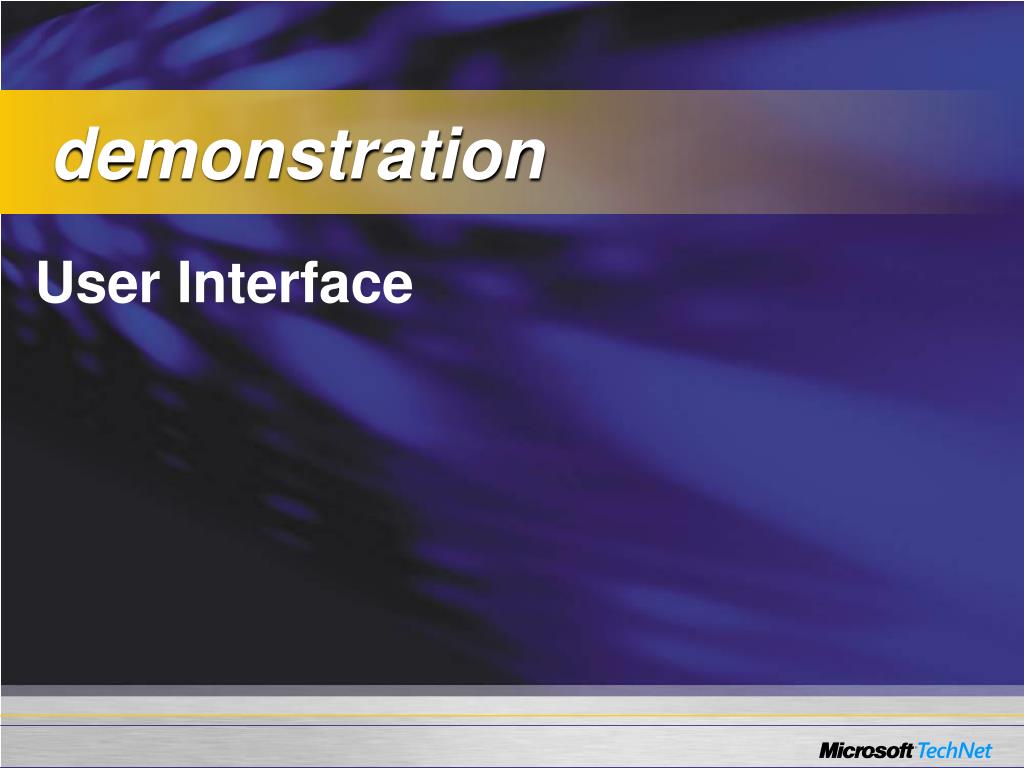 demonstration

User Interface

Microsoft TechNet